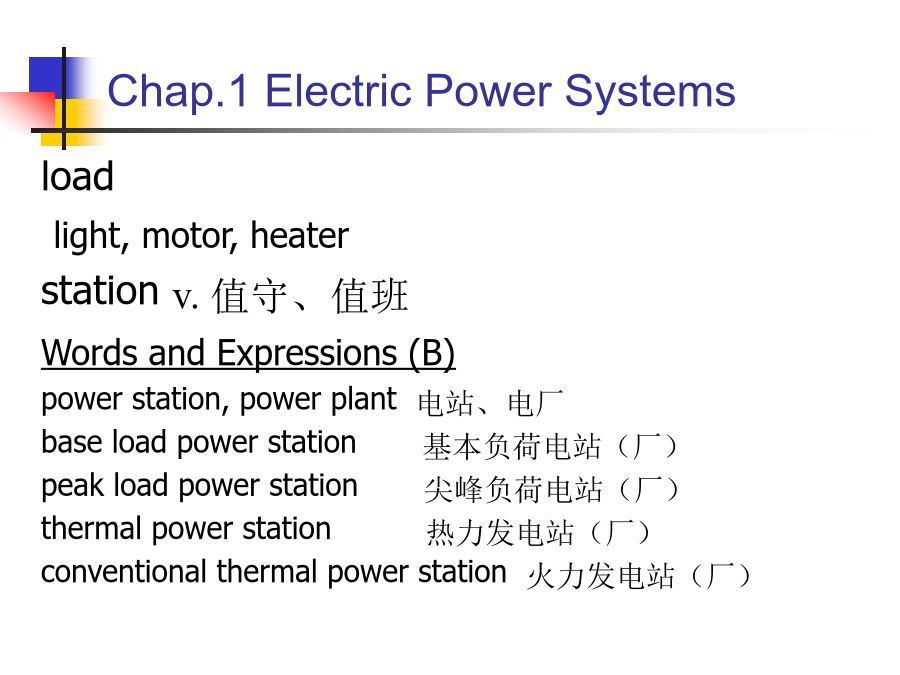 Chap.1 Electric Power Systems

load

light, motor, heater

station v. 值守、值班

Words and Expressions (B)

power station, power plant 电站、电厂
base load power station 基本负荷电站（厂）
peak load power station 尖峰负荷电站（厂）
thermal power station 热力发电站（厂）
conventional thermal power station 火力发电站（厂）